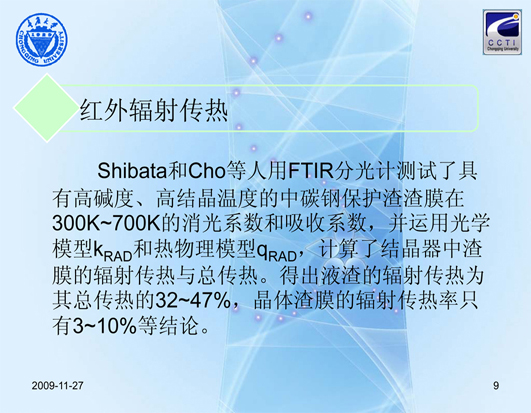 重庆大学
CHONGQING UNIVERSITY

CCTI
Chongqing University

红外辐射传热

Shibata和Cho等人用FTIR分光计测试了具有高碱度、高结晶温度的中碳钢保护渣渣膜在300K~700K的消光系数和吸收系数，并运用光学模型$k_{RAD}$和热物理模型$q_{RAD}$，计算了结晶器中渣膜的辐射传热与总传热。得出液渣的辐射传热为其总传热的32~47%，晶体渣膜的辐射传热率只有3~10%等结论。

2009-11-27

9